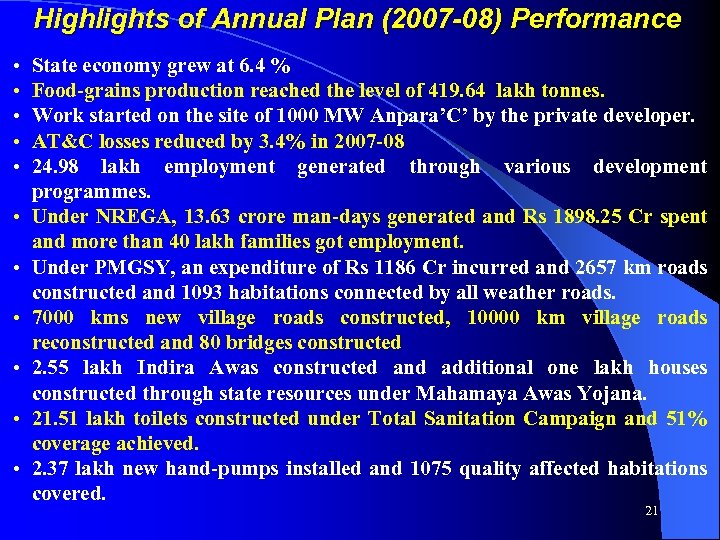 Highlights of Annual Plan (2007-08) Performance

• State economy grew at 6.4 %
• Food-grains production reached the level of 419.64 lakh tonnes.
• Work started on the site of 1000 MW Anpara'C' by the private developer.
• AT&C losses reduced by 3.4% in 2007-08
• 24.98 lakh employment generated through various development programmes.
• Under NREGA, 13.63 crore man-days generated and Rs 1898.25 Cr spent and more than 40 lakh families got employment.
• Under PMGSY, an expenditure of Rs 1186 Cr incurred and 2657 km roads constructed and 1093 habitations connected by all weather roads.
• 7000 kms new village roads constructed, 10000 km village roads reconstructed and 80 bridges constructed
• 2.55 lakh Indira Awas constructed and additional one lakh houses constructed through state resources under Mahamaya Awas Yojana.
• 21.51 lakh toilets constructed under Total Sanitation Campaign and 51% coverage achieved.
• 2.37 lakh new hand-pumps installed and 1075 quality affected habitations covered.

21